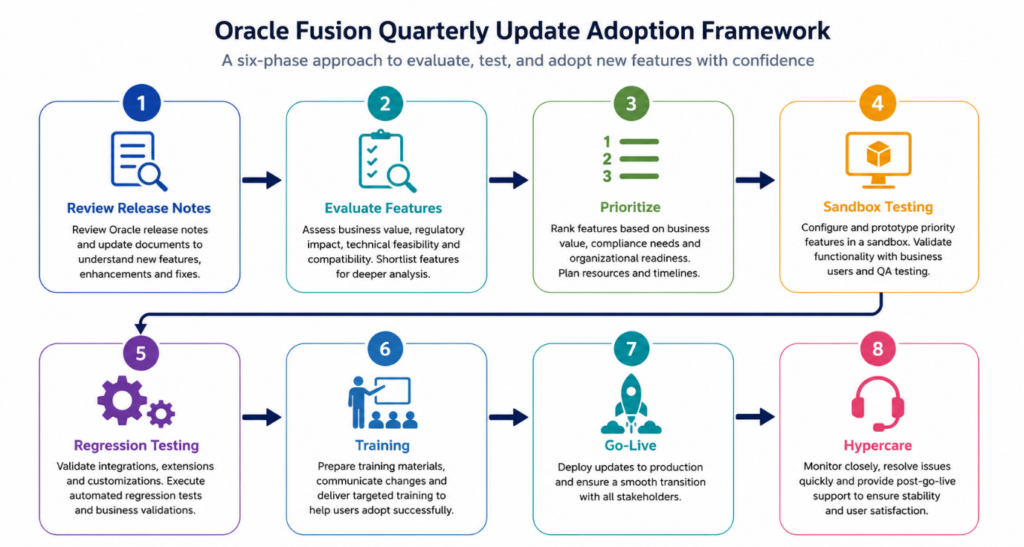 Oracle Fusion Quarterly Update Adoption Framework

A six-phase approach to evaluate, test, and adopt new features with confidence

1

Review Release Notes

Review Oracle release notes and update documents to understand new features, enhancements and fixes.

2

Evaluate Features

Assess business value, regulatory impact, technical feasibility and compatibility. Shortlist features for deeper analysis.

3

1
2
3

Prioritize

Rank features based on business value, compliance needs and organizational readiness. Plan resources and timelines.

4

Sandbox Testing

Configure and prototype priority features in a sandbox. Validate functionality with business users and QA testing.

5

Regression Testing

Validate integrations, extensions and customizations. Execute automated regression tests and business validations.

6

Training

Prepare training materials, communicate changes and deliver targeted training to help users adopt successfully.

7

Go-Live

Deploy updates to production and ensure a smooth transition with all stakeholders.

8

Hypercare

Monitor closely, resolve issues quickly and provide post-go-live support to ensure stability and user satisfaction.